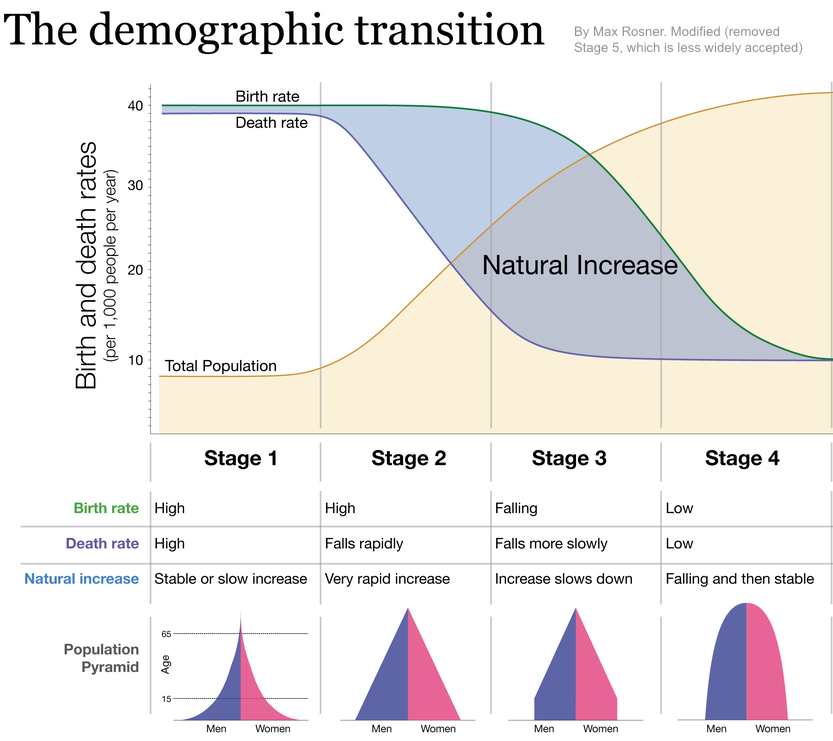 The demographic transition

By Max Rosner. Modified (removed Stage 5, which is less widely accepted)

Birth and death rates
(per 1,000 people per year)

40
30
20
10

Birth rate
Death rate
Natural Increase
Total Population

| | Stage 1 | Stage 2 | Stage 3 | Stage 4 |
|---|---|---|---|---|
| Birth rate | High | High | Falling | Low |
| Death rate | High | Falls rapidly | Falls more slowly | Low |
| Natural increase | Stable or slow increase | Very rapid increase | Increase slows down | Falling and then stable |

Population Pyramid

Age
65
15
Men Women

Men Women

Men Women

Men Women